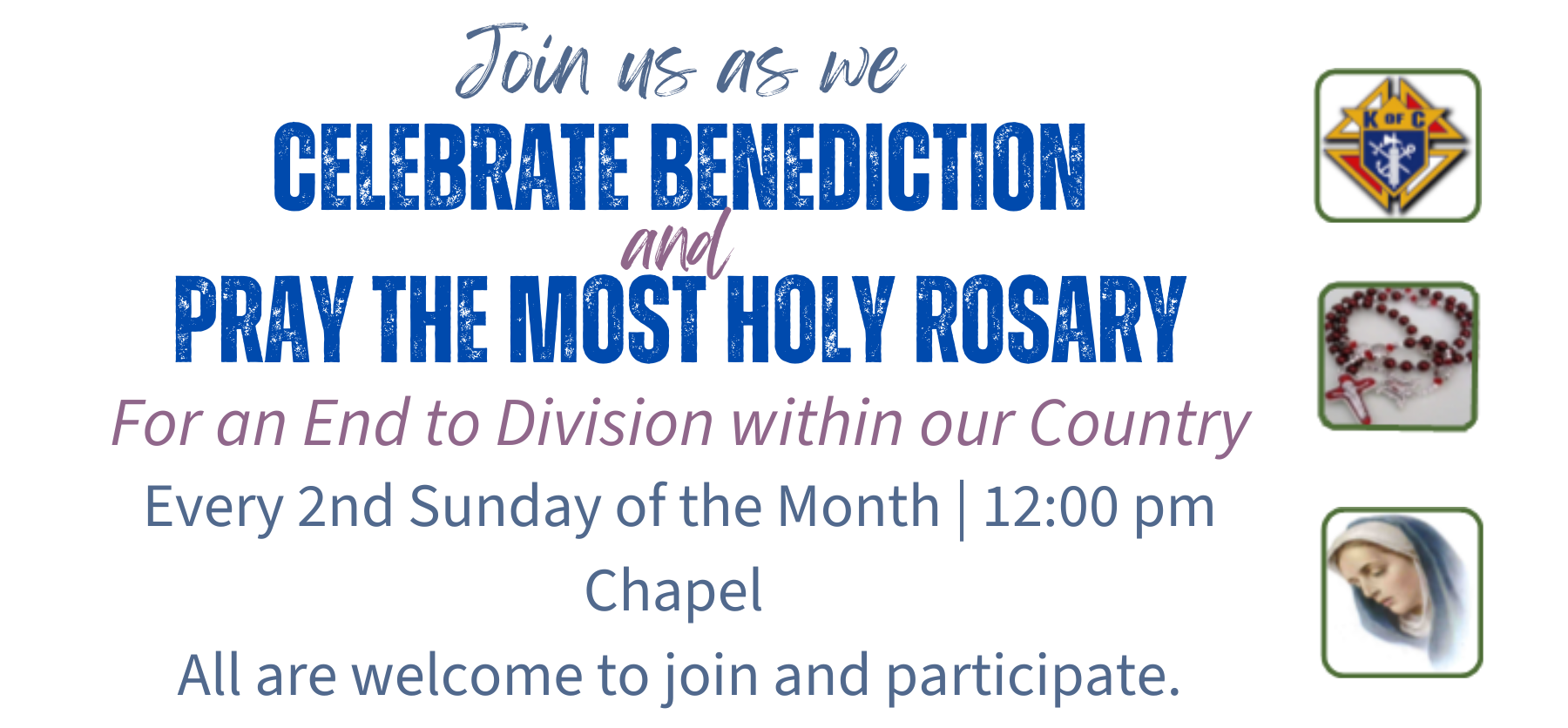 Join us as we
CELEBRATE BENEDICTION
and
PRAY THE MOST HOLY ROSARY
For an End to Division within our Country
Every 2nd Sunday of the Month | 12:00 pm
Chapel
All are welcome to join and participate.

K OF C